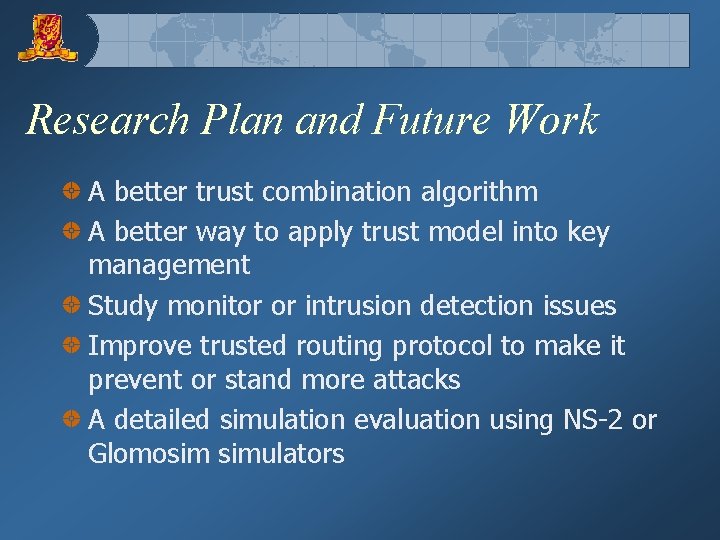 Research Plan and Future Work

A better trust combination algorithm

A better way to apply trust model into key management

Study monitor or intrusion detection issues

Improve trusted routing protocol to make it prevent or stand more attacks

A detailed simulation evaluation using NS-2 or Glomosim simulators